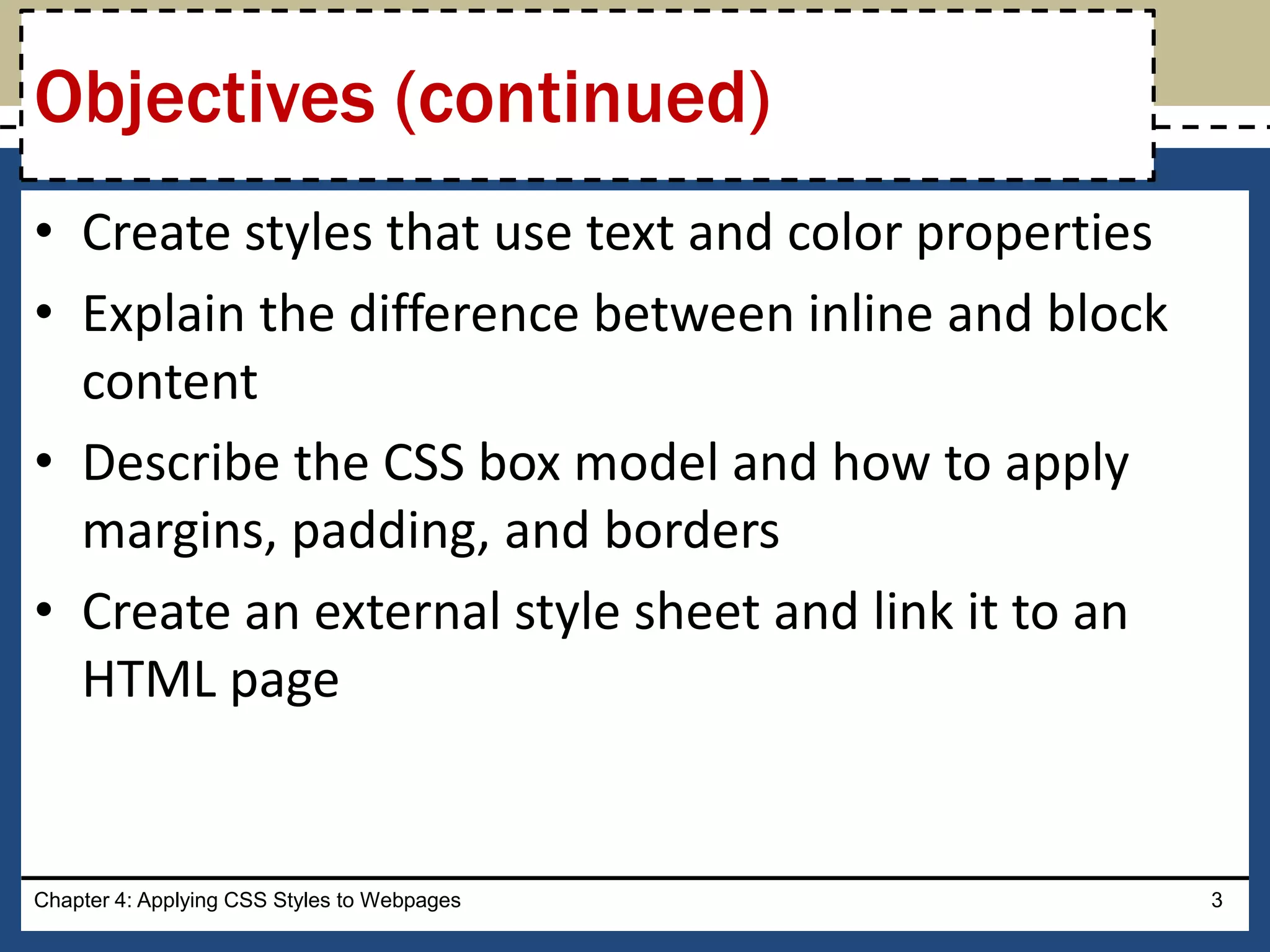 Objectives (continued)

• Create styles that use text and color properties
• Explain the difference between inline and block content
• Describe the CSS box model and how to apply margins, padding, and borders
• Create an external style sheet and link it to an HTML page

Chapter 4: Applying CSS Styles to Webpages

3